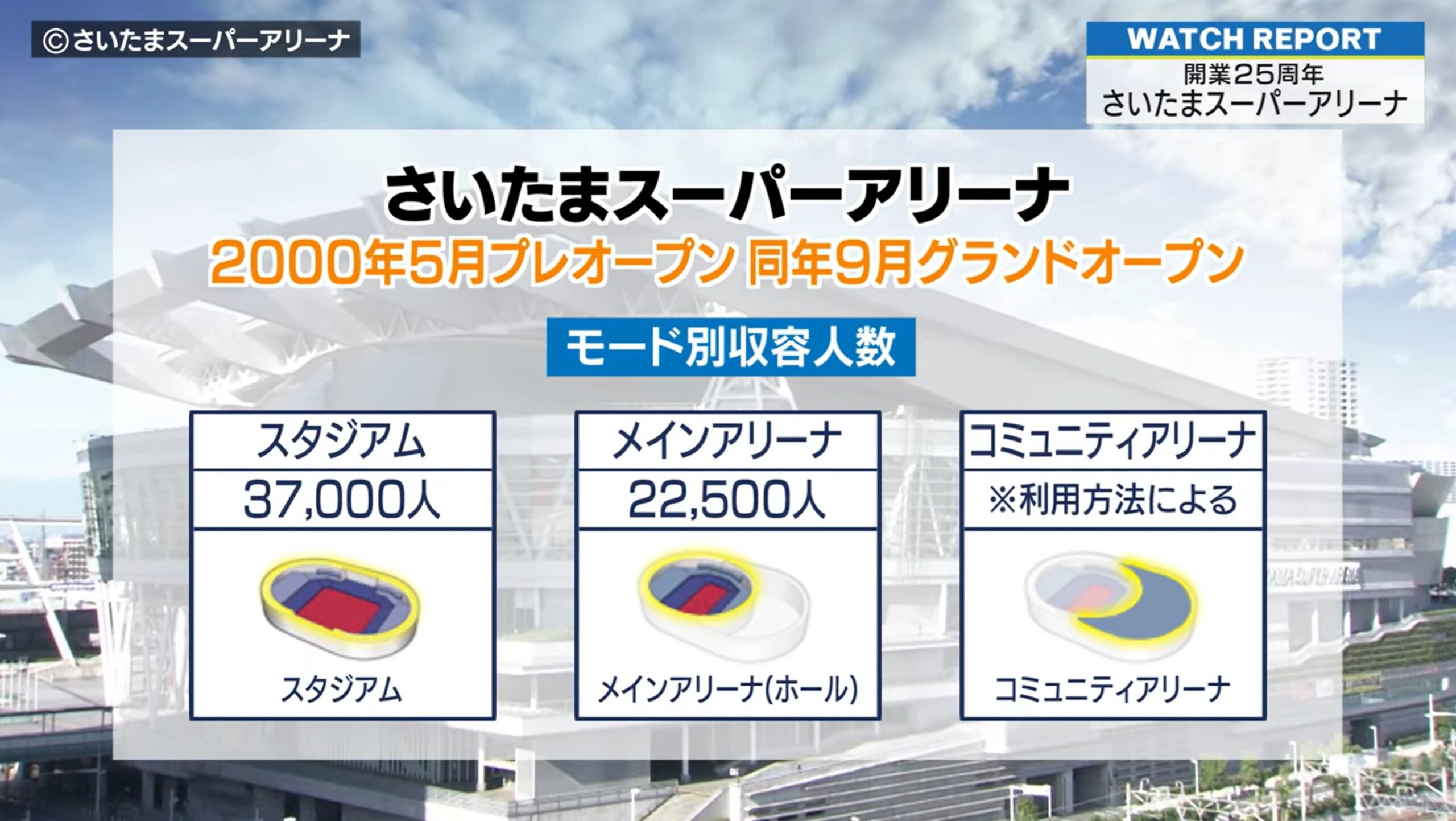 ©さいたまスーパーアリーナ

WATCH REPORT
開業25周年
さいたまスーパーアリーナ

さいたまスーパーアリーナ
2000年5月プレオープン 同年9月グランドオープン

モード別収容人数

| スタジアム | メインアリーナ | コミュニティアリーナ |
|---|---|---|
| 37,000人 | 22,500人 | ※利用方法による |
| スタジアム | メインアリーナ(ホール) | コミュニティアリーナ |